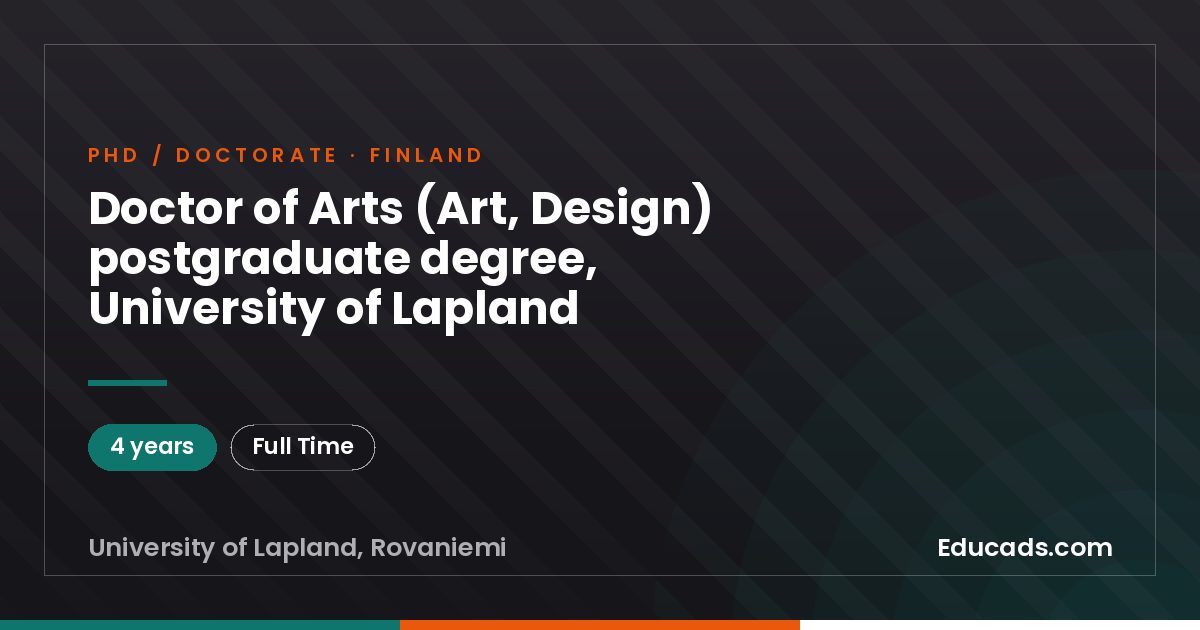 PHD / DOCTORATE · FINLAND

Doctor of Arts (Art, Design) postgraduate degree, University of Lapland

4 years

Full Time

University of Lapland, Rovaniemi

Educads.com